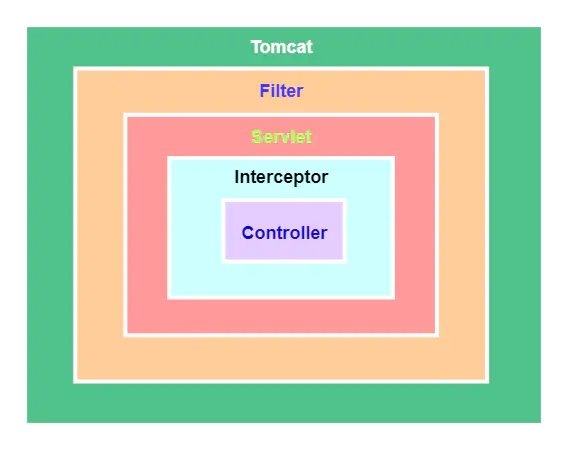 Tomcat

Filter

Servlet

Interceptor

Controller